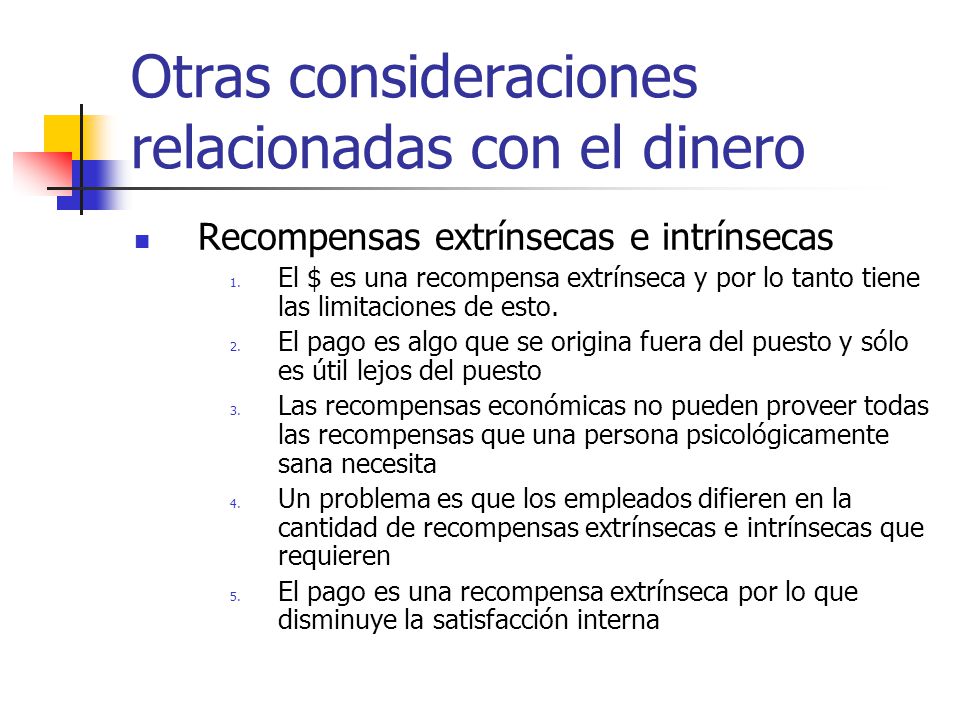 Otras consideraciones relacionadas con el dinero

Recompensas extrínsecas e intrínsecas

1. El \$ es una recompensa extrínseca y por lo tanto tiene las limitaciones de esto.
2. El pago es algo que se origina fuera del puesto y sólo es útil lejos del puesto
3. Las recompensas económicas no pueden proveer todas las recompensas que una persona psicológicamente sana necesita
4. Un problema es que los empleados difieren en la cantidad de recompensas extrínsecas e intrínsecas que requieren
5. El pago es una recompensa extrínseca por lo que disminuye la satisfacción interna